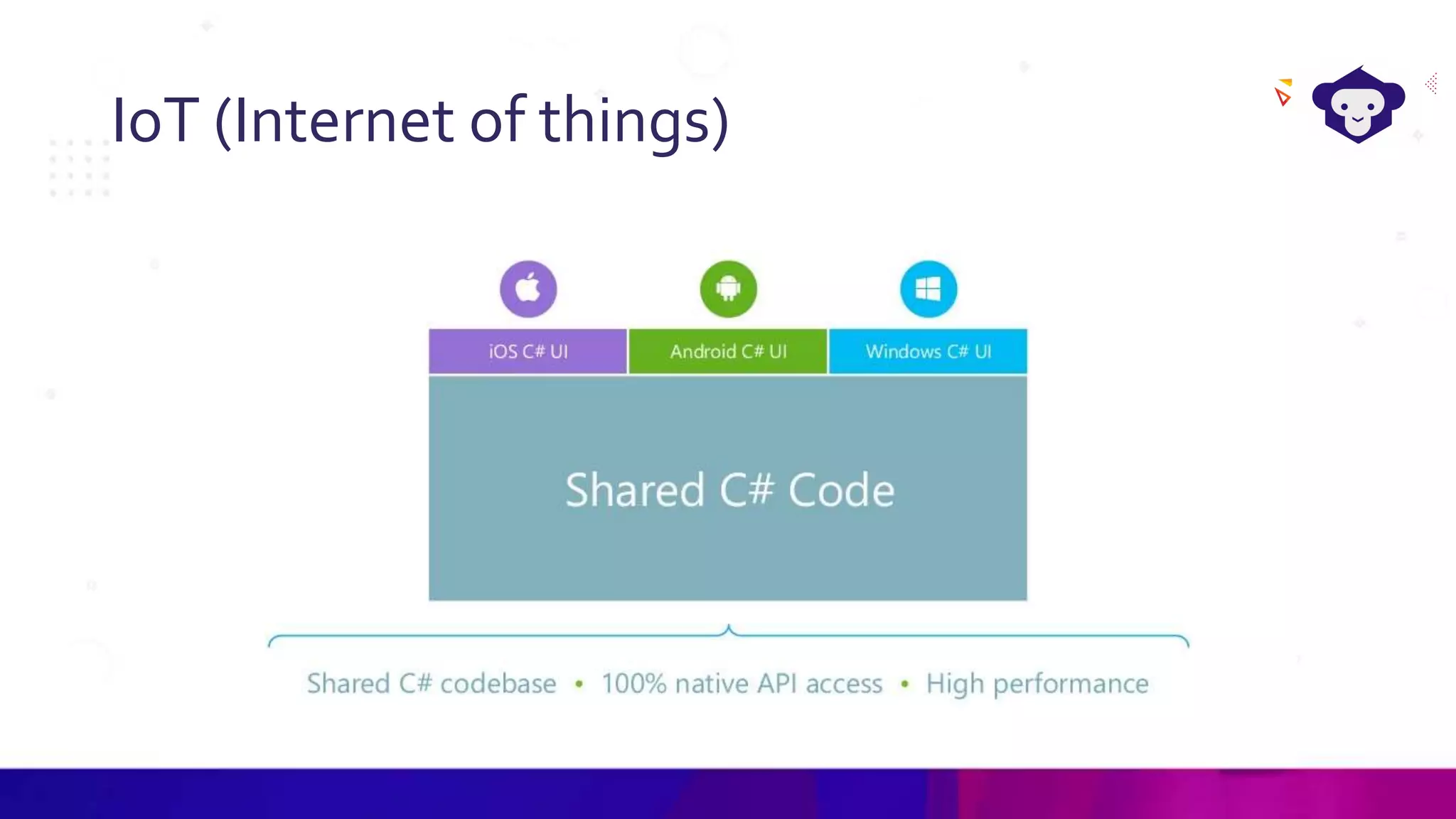 IoT (Internet of things)

iOS C# UI

Android C# UI

Windows C# UI

Shared C# Code

Shared C# codebase • 100% native API access • High performance